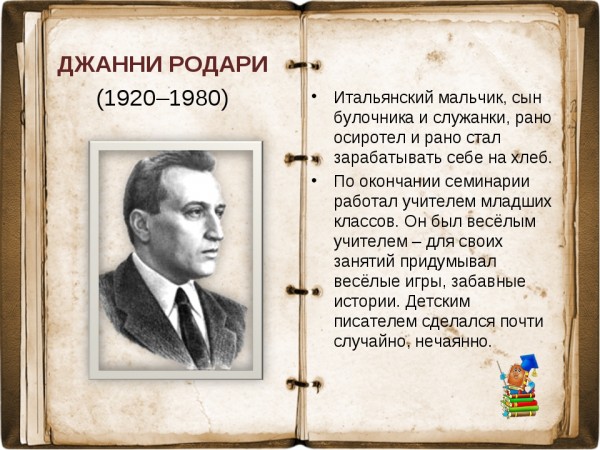 ДЖАННИ РОДАРИ
(1920–1980)

• Итальянский мальчик, сын булочника и служанки, рано осиротел и рано стал зарабатывать себе на хлеб.
• По окончании семинарии работал учителем младших классов. Он был весёлым учителем – для своих занятий придумывал весёлые игры, забавные истории. Детским писателем сделался почти случайно, нечаянно.